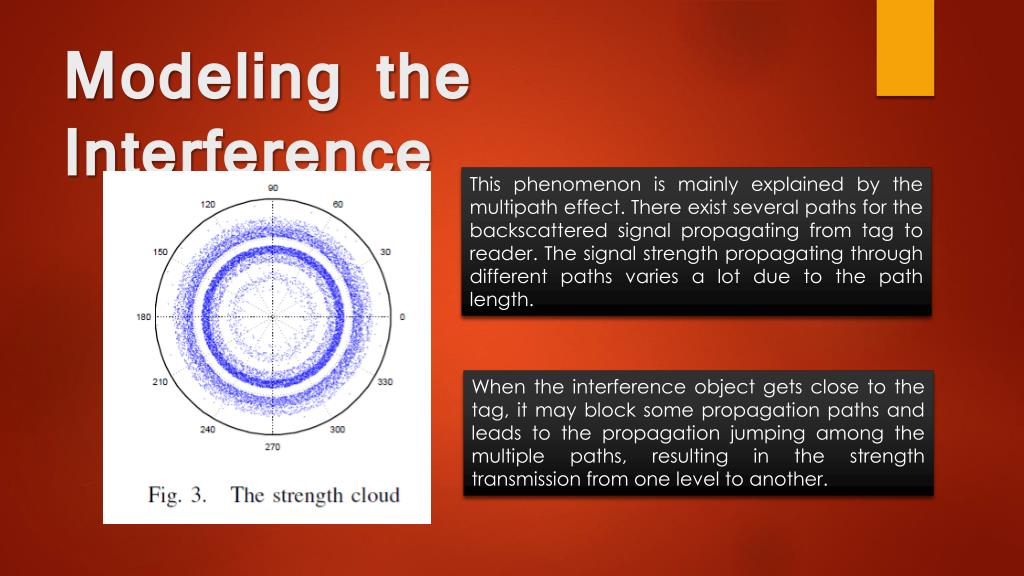 Modeling the Interference

90
120
60
150
30
180
0
210
330
240
300
270

Fig. 3. The strength cloud

This phenomenon is mainly explained by the multipath effect. There exist several paths for the backscattered signal propagating from tag to reader. The signal strength propagating through different paths varies a lot due to the path length.

When the interference object gets close to the tag, it may block some propagation paths and leads to the propagation jumping among the multiple paths, resulting in the strength transmission from one level to another.